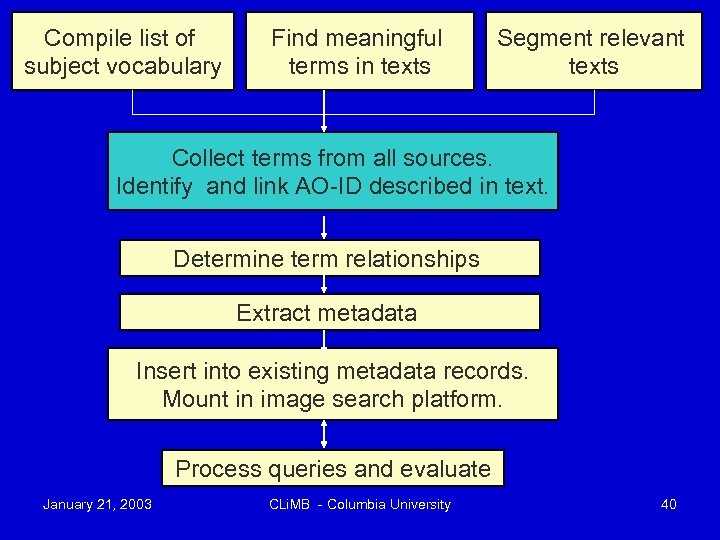 Compile list of subject vocabulary

Find meaningful terms in texts

Segment relevant texts

Collect terms from all sources.
Identify  and link AO-ID described in text.

Determine term relationships

Extract metadata

Insert into existing metadata records.
Mount in image search platform.

Process queries and evaluate

January 21, 2003

CLiMB  - Columbia University

40